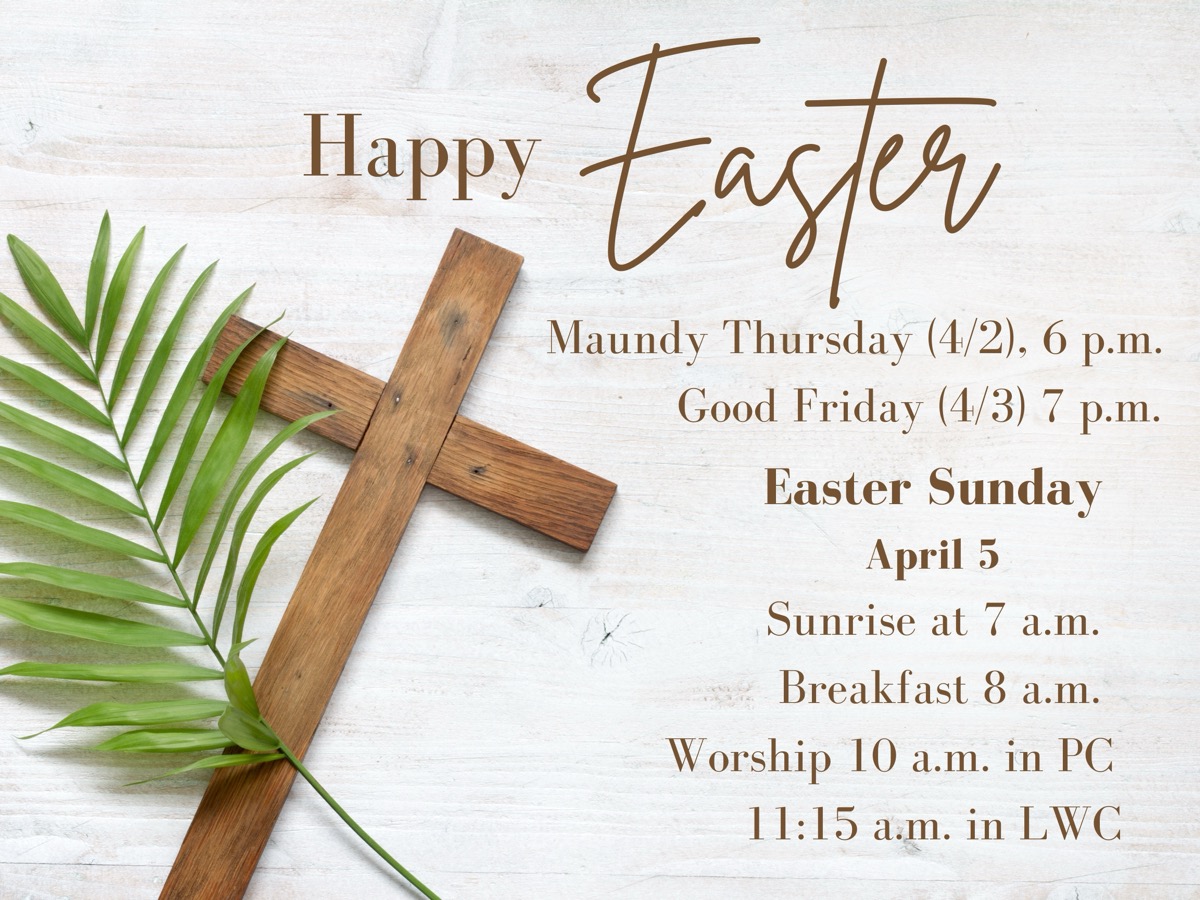 Happy Easter

Maundy Thursday (4/2), 6 p.m.

Good Friday (4/3) 7 p.m.

Easter Sunday

April 5

Sunrise at 7 a.m.

Breakfast 8 a.m.

Worship 10 a.m. in PC

11:15 a.m. in LWC